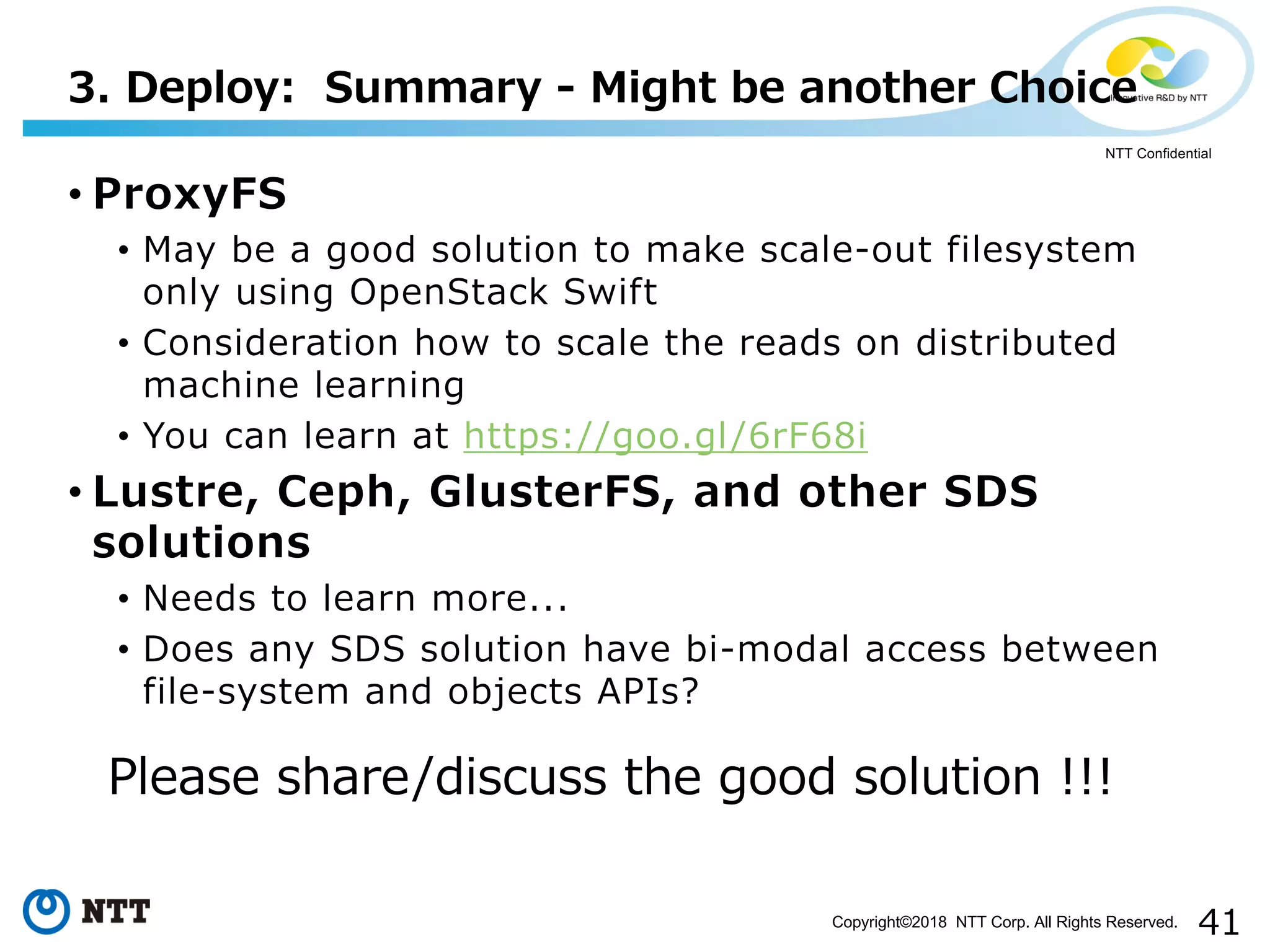 3. Deploy: Summary - Might be another Choice

Innovative R&D by NTT

NTT Confidential

• ProxyFS
  • May be a good solution to make scale-out filesystem only using OpenStack Swift
  • Consideration how to scale the reads on distributed machine learning
  • You can learn at https://goo.gl/6rF68i
• Lustre, Ceph, GlusterFS, and other SDS solutions
  • Needs to learn more...
  • Does any SDS solution have bi-modal access between file-system and objects APIs?

Please share/discuss the good solution !!!

NTT

Copyright©2018 NTT Corp. All Rights Reserved. 41